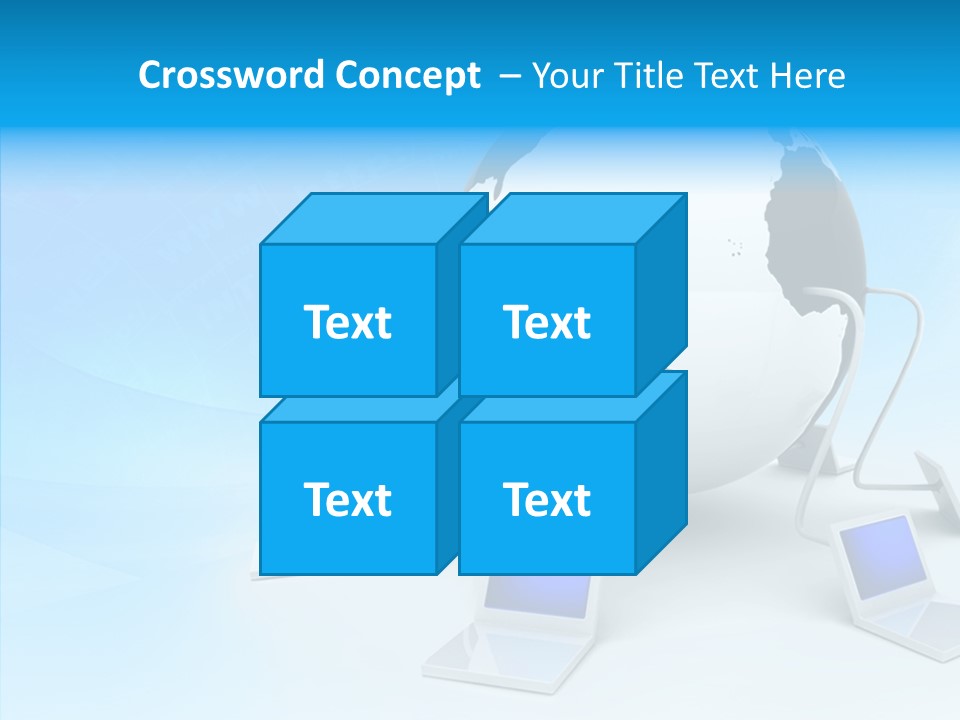 Crossword Concept – Your Title Text Here

Text

Text

Text

Text